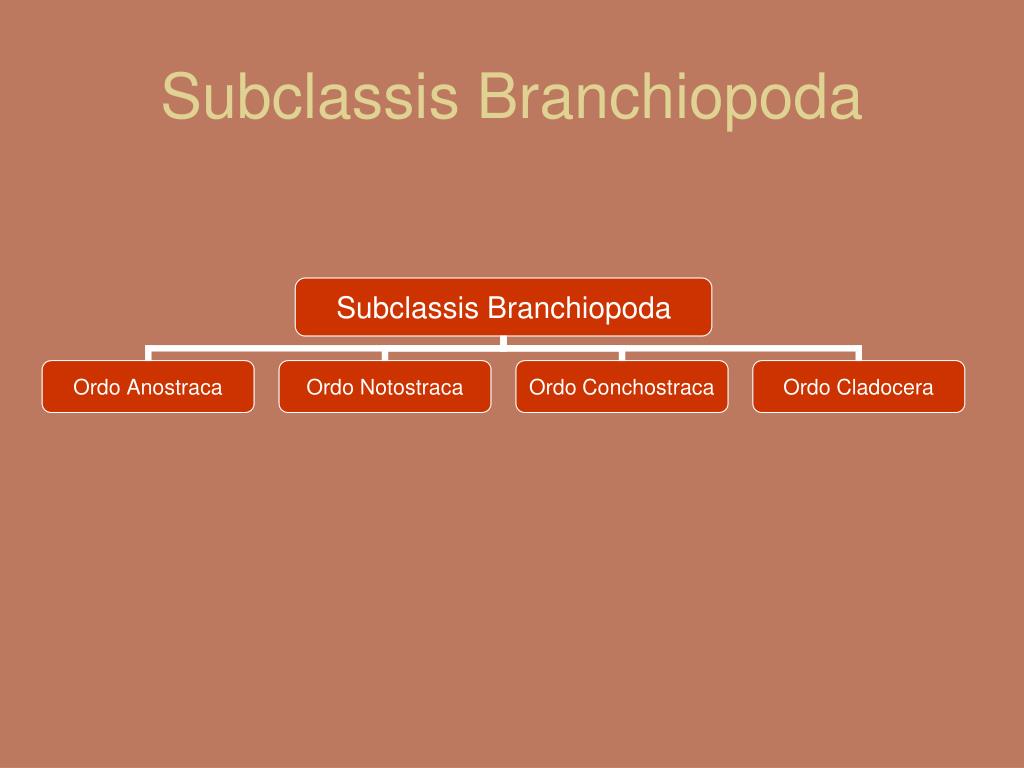 Subclassis Branchiopoda

Subclassis Branchiopoda

Ordo Anostraca

Ordo Notostraca

Ordo Conchostraca

Ordo Cladocera